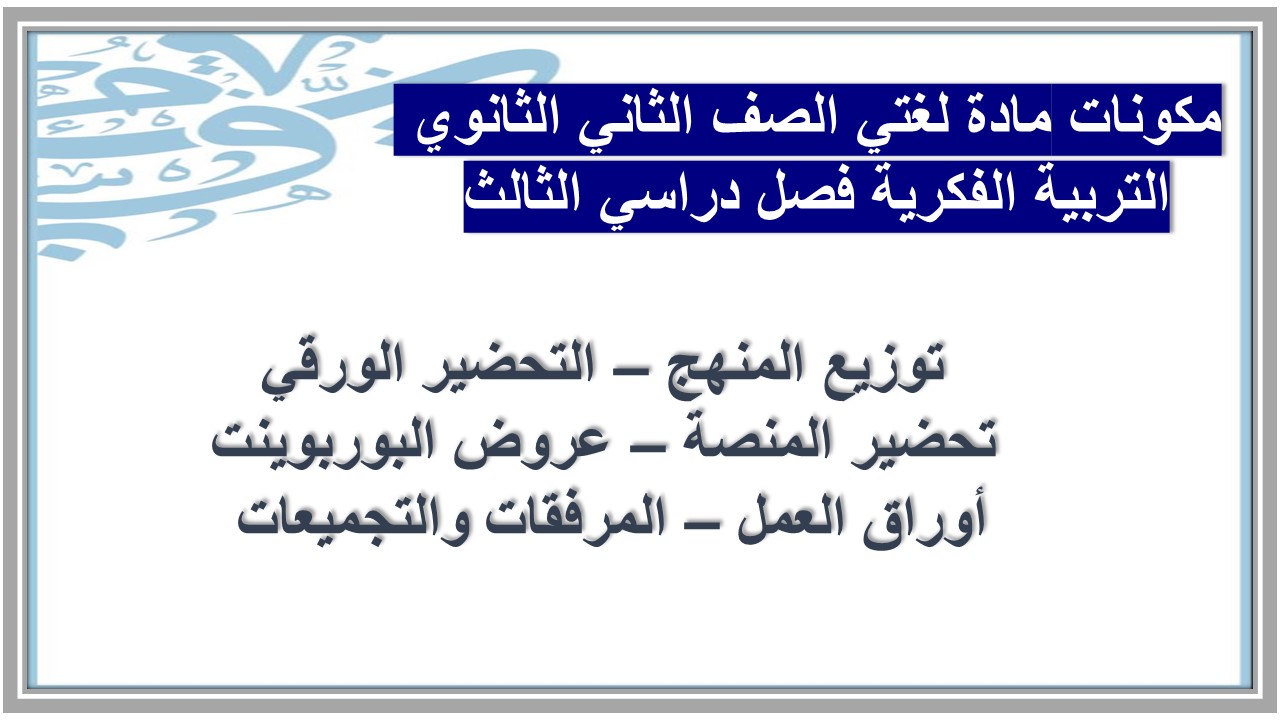 مكونات مادة لغتي الصف الثاني الثانوي التربية الفكرية فصل دراسي الثالث

توزيع المنهج – التحضير الورقي
تحضير المنصة – عروض البوربوينت
أوراق العمل – المرفقات والتجميعات